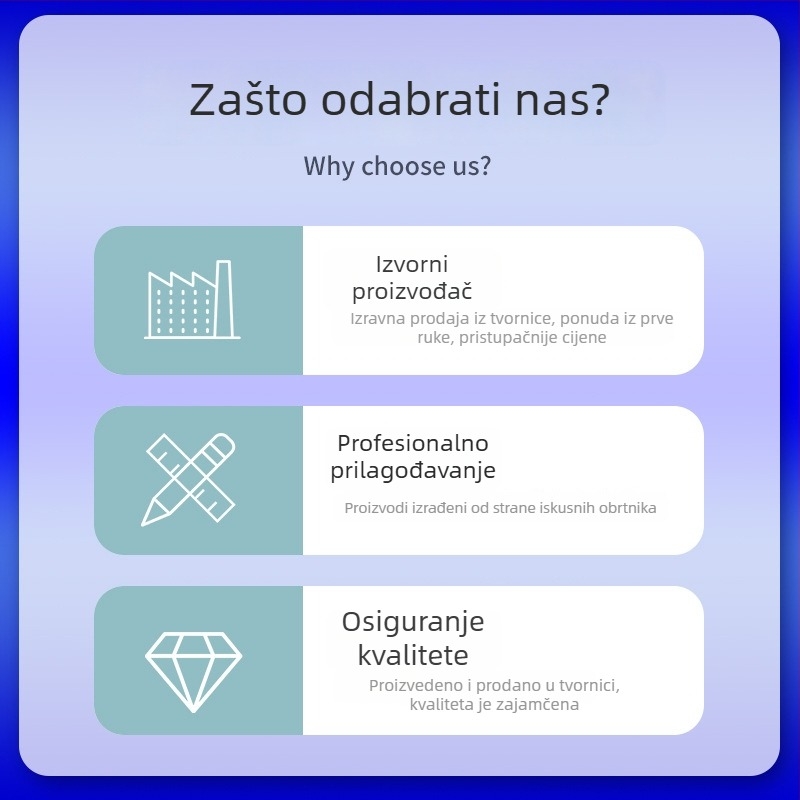 Zašto odabrati nas?

Why choose us?

Izvorni proizvođač

Izravna prodaja iz tvornice, ponuda iz prve ruke, pristupačnije cijene

Profesionalno prilagođavanje

Proizvodi izrađeni od strane iskusnih obrtnika

Osiguranje kvalitete

Proizvedeno i prodano u tvornici, kvaliteta je zajamčena